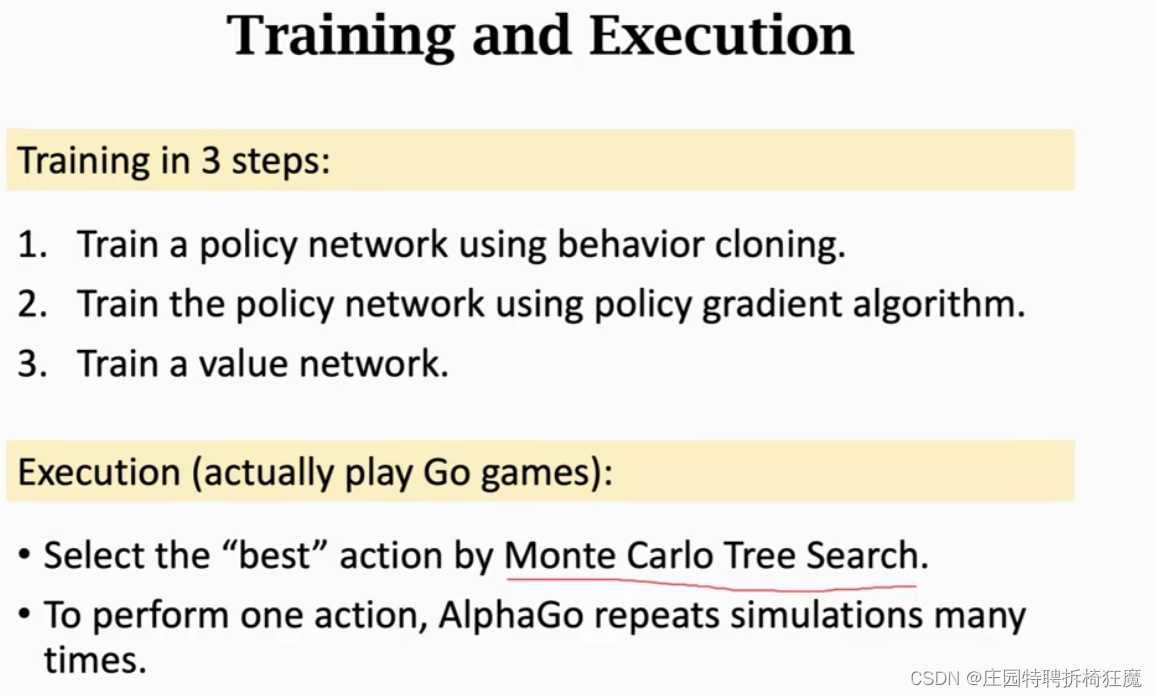 Training and Execution

Training in 3 steps:

1. Train a policy network using behavior cloning.
2. Train the policy network using policy gradient algorithm.
3. Train a value network.

Execution (actually play Go games):

• Select the "best" action by Monte Carlo Tree Search.
• To perform one action, AlphaGo repeats simulations many times.

CSDN @庄园特聘拆椅狂魔